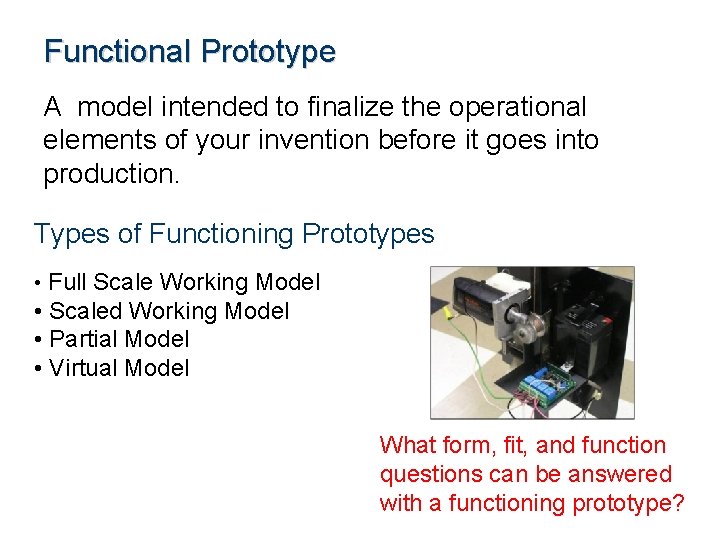 Functional Prototype

A model intended to finalize the operational elements of your invention before it goes into production.

Types of Functioning Prototypes

• Full Scale Working Model
• Scaled Working Model
• Partial Model
• Virtual Model

What form, fit, and function questions can be answered with a functioning prototype?